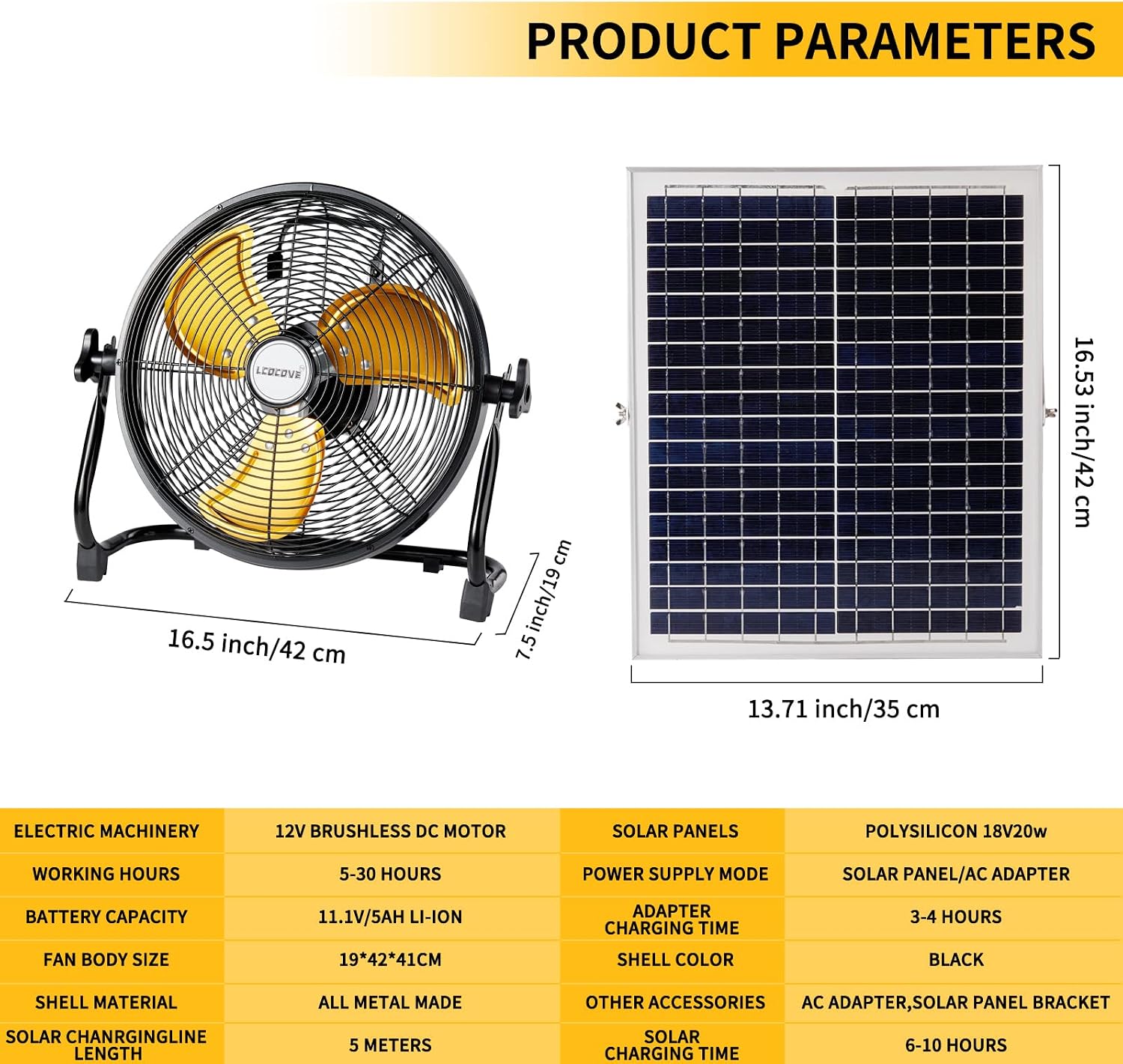 PRODUCT PARAMETERS

LCOCOVE

16.5 inch/42 cm

7.5 inch/19 cm

16.53 inch/42 cm

13.71 inch/35 cm

| ELECTRIC MACHINERY | 12V BRUSHLESS DC MOTOR | SOLAR PANELS | POLYSILICON 18V20w |
|---|---|---|---|
| WORKING HOURS | 5-30 HOURS | POWER SUPPLY MODE | SOLAR PANEL/AC ADAPTER |
| BATTERY CAPACITY | 11.1V/5AH LI-ION | ADAPTER CHARGING TIME | 3-4 HOURS |
| FAN BODY SIZE | 19*42*41CM | SHELL COLOR | BLACK |
| SHELL MATERIAL | ALL METAL MADE | OTHER ACCESSORIES | AC ADAPTER,SOLAR PANEL BRACKET |
| SOLAR CHANRGINGLINE LENGTH | 5 METERS | SOLAR CHARGING TIME | 6-10 HOURS |